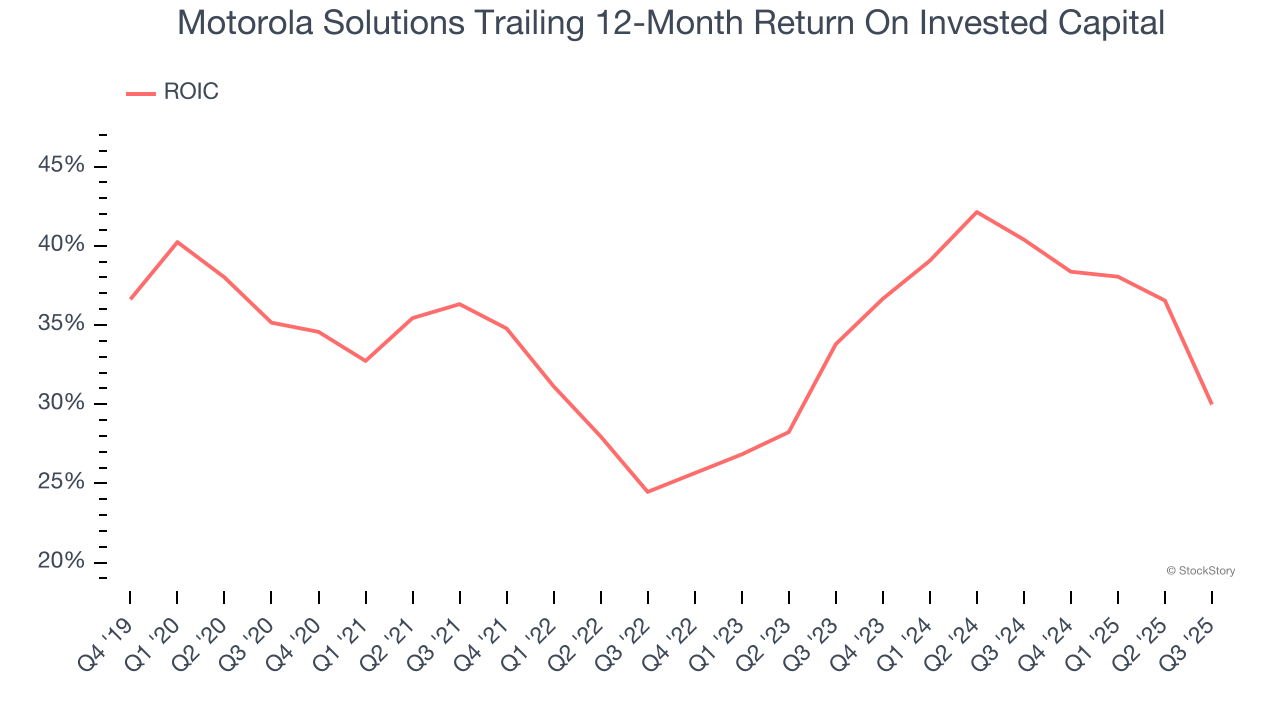 Motorola Solutions Trailing 12-Month Return On Invested Capital

ROIC

45%
40%
35%
30%
25%
20%

© StockStory

Q4 '19
Q1 '20
Q2 '20
Q3 '20
Q4 '20
Q1 '21
Q2 '21
Q3 '21
Q4 '21
Q1 '22
Q2 '22
Q3 '22
Q4 '22
Q1 '23
Q2 '23
Q3 '23
Q4 '23
Q1 '24
Q2 '24
Q3 '24
Q4 '24
Q1 '25
Q2 '25
Q3 '25